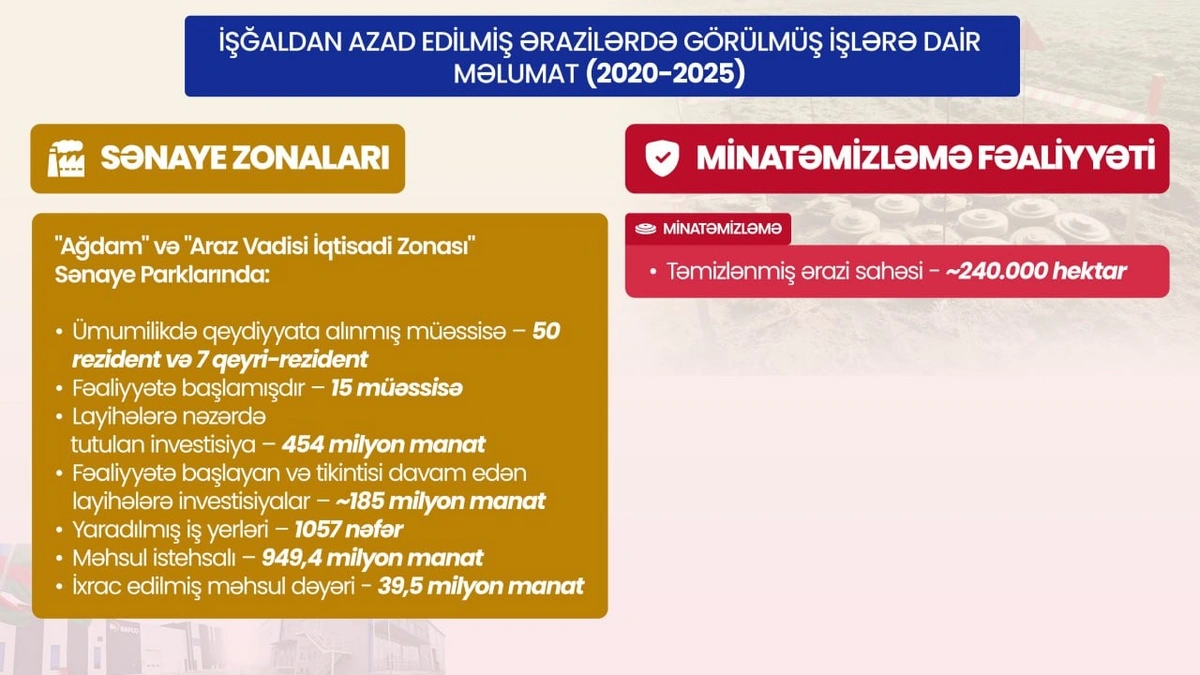 İŞĞALDAN AZAD EDİLMİŞ ƏRAZİLƏRDƏ GÖRÜLMÜŞ İŞLƏRƏ DAİR MƏLUMAT (2020-2025)

SƏNAYE ZONALARI

"Ağdam" və "Araz Vadisi İqtisadi Zonası" Sənaye Parklarında:

• Ümumilikdə qeydiyyata alınmış müəssisə – 50 rezident və 7 qeyri-rezident
• Fəaliyyətə başlamışdır – 15 müəssisə
• Layihələrə nəzərdə tutulan investisiya – 454 milyon manat
• Fəaliyyətə başlayan və tikintisi davam edən layihələrə investisiyalar – ~185 milyon manat
• Yaradılmış iş yerləri – 1057 nəfər
• Məhsul istehsalı – 949,4 milyon manat
• İxrac edilmiş məhsul dəyəri - 39,5 milyon manat

MİNATƏMİZLƏMƏ FƏALİYYƏTİ

MİNATƏMİZLƏMƏ

• Təmizlənmiş ərazi sahəsi - ~240.000 hektar